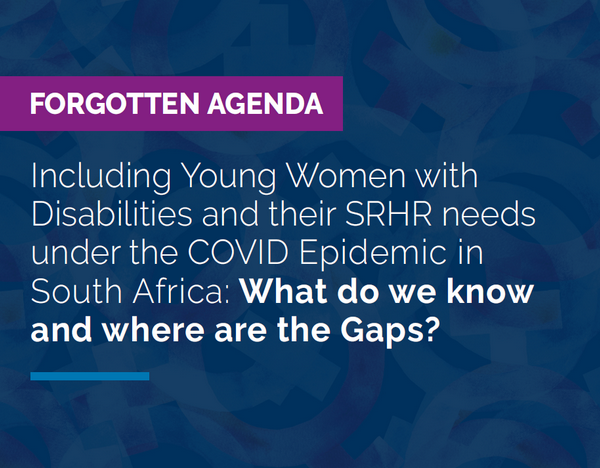 FORGOTTEN AGENDA

Including Young Women with Disabilities and their SRHR needs under the COVID Epidemic in South Africa: What do we know and where are the Gaps?